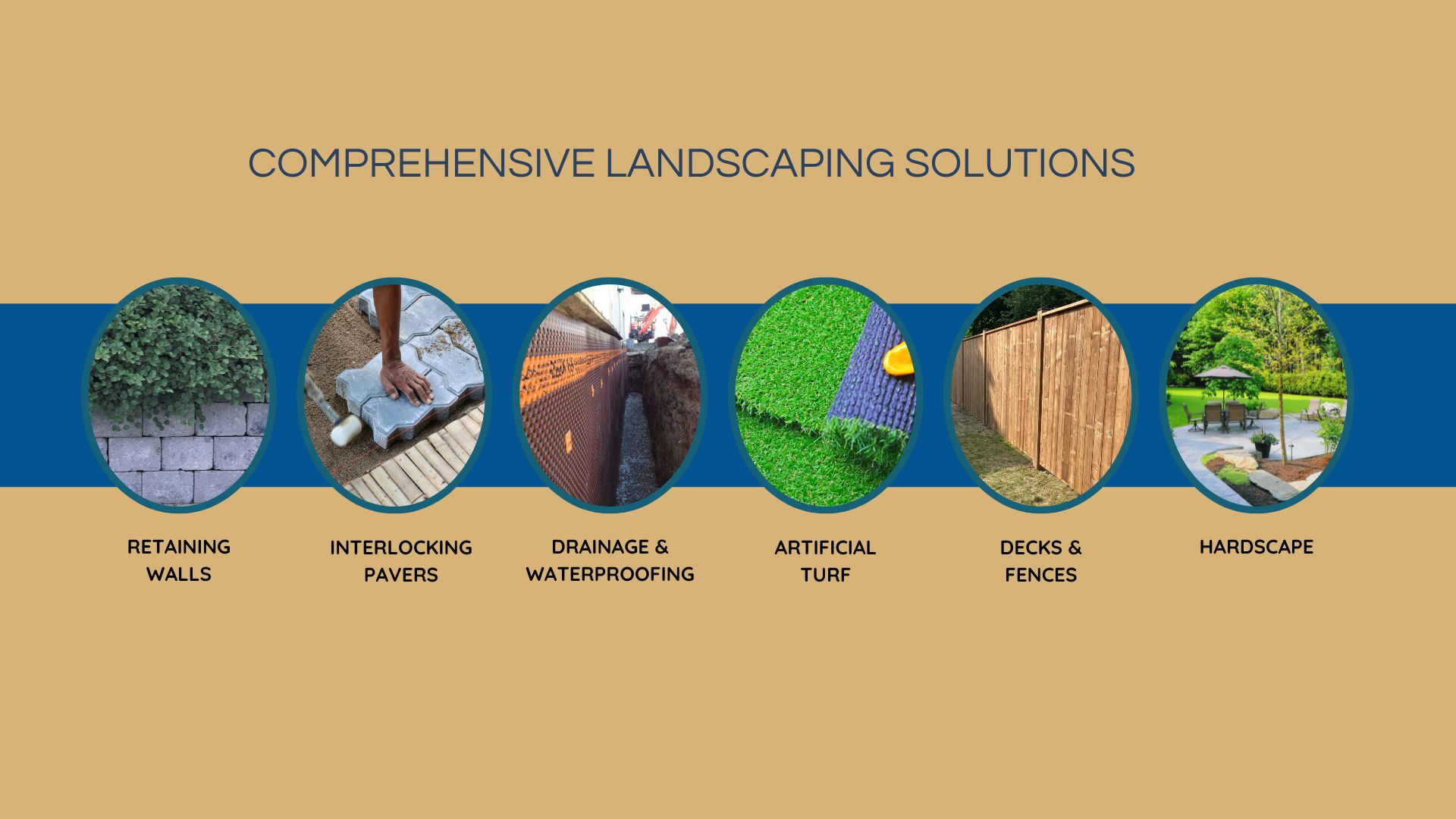 COMPREHENSIVE LANDSCAPING SOLUTIONS

RETAINING WALLS

INTERLOCKING PAVERS

DRAINAGE & WATERPROOFING

ARTIFICIAL TURF

DECKS & FENCES

HARDSCAPE